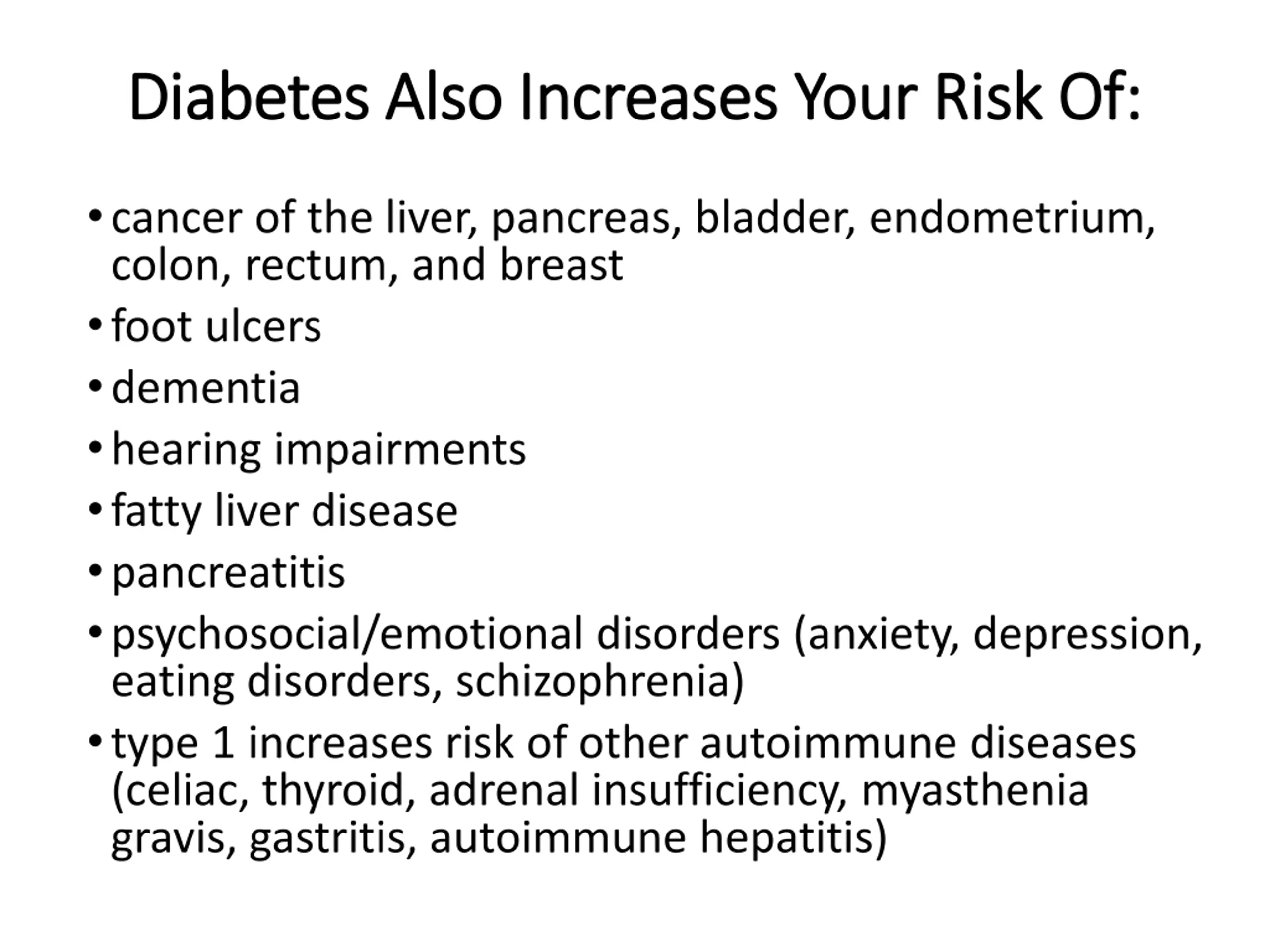 Diabetes Also Increases Your Risk Of:

• cancer of the liver, pancreas, bladder, endometrium, colon, rectum, and breast
• foot ulcers
• dementia
• hearing impairments
• fatty liver disease
• pancreatitis
• psychosocial/emotional disorders (anxiety, depression, eating disorders, schizophrenia)
• type 1 increases risk of other autoimmune diseases (celiac, thyroid, adrenal insufficiency, myasthenia gravis, gastritis, autoimmune hepatitis)